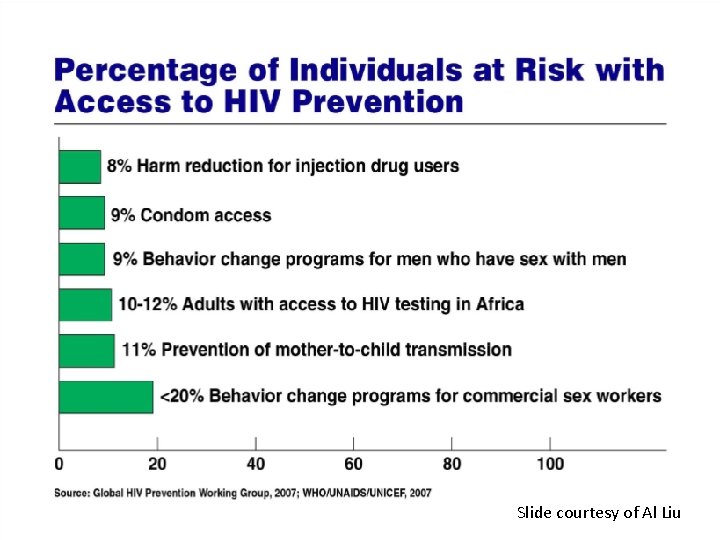 Percentage of Individuals at Risk with Access to HIV Prevention

8% Harm reduction for injection drug users

9% Condom access

9% Behavior change programs for men who have sex with men

10-12% Adults with access to HIV testing in Africa

11% Prevention of mother-to-child transmission

<20% Behavior change programs for commercial sex workers

0 20 40 60 80 100

Source: Global HIV Prevention Working Group, 2007; WHO/UNAIDS/UNICEF, 2007

Slide courtesy of Al Liu